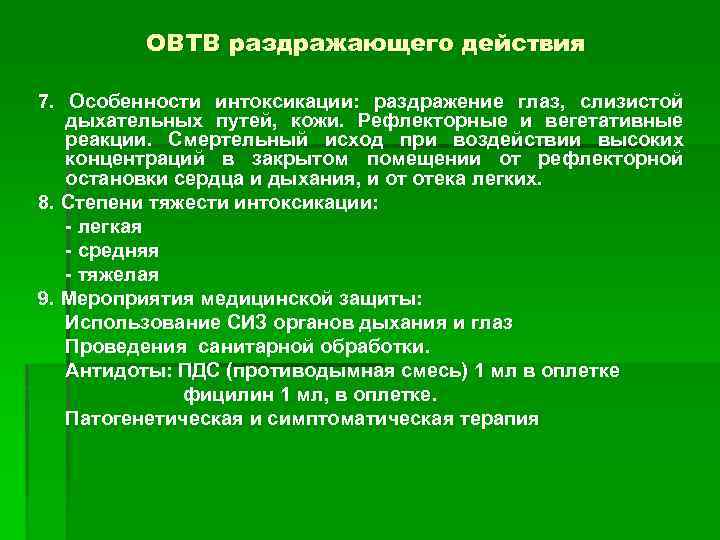 ОВТВ раздражающего действия

7. Особенности интоксикации: раздражение глаз, слизистой дыхательных путей, кожи. Рефлекторные и вегетативные реакции. Смертельный исход при воздействии высоких концентраций в закрытом помещении от рефлекторной остановки сердца и дыхания, и от отека легких.

8. Степени тяжести интоксикации:
- легкая
- средняя
- тяжелая

9. Мероприятия медицинской защиты:
Использование СИЗ органов дыхания и глаз
Проведения санитарной обработки.
Антидоты: ПДС (противодымная смесь) 1 мл в оплетке
фицилин 1 мл, в оплетке.
Патогенетическая и симптоматическая терапия